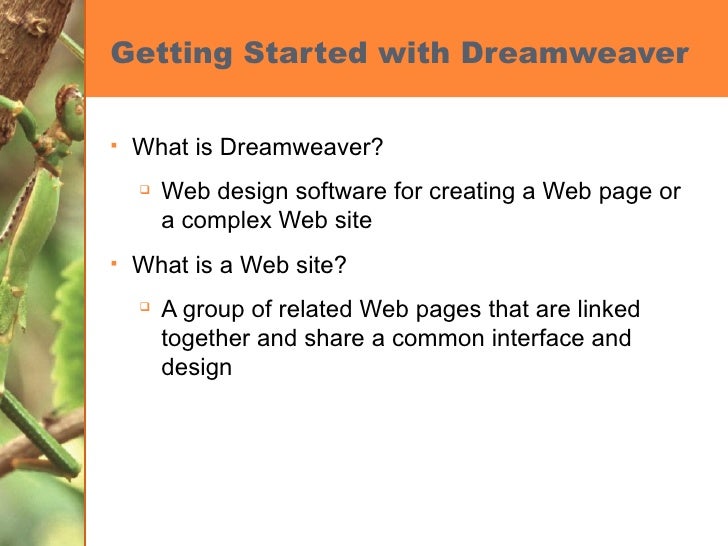 Getting Started with Dreamweaver

- What is Dreamweaver?
  - Web design software for creating a Web page or a complex Web site
- What is a Web site?
  - A group of related Web pages that are linked together and share a common interface and design